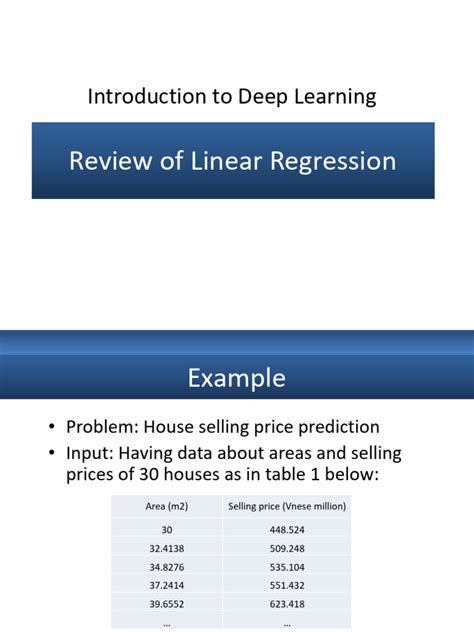 Introduction to Deep Learning

Review of Linear Regression

Example

• Problem: House selling price prediction
• Input: Having data about areas and selling prices of 30 houses as in table 1 below:

| Area (m2) | Selling price (Vnese million) |
|---|---|
| 30 | 448.524 |
| 32.4138 | 509.248 |
| 34.8276 | 535.104 |
| 37.2414 | 551.432 |
| 39.6552 | 623.418 |
| ... | ... |